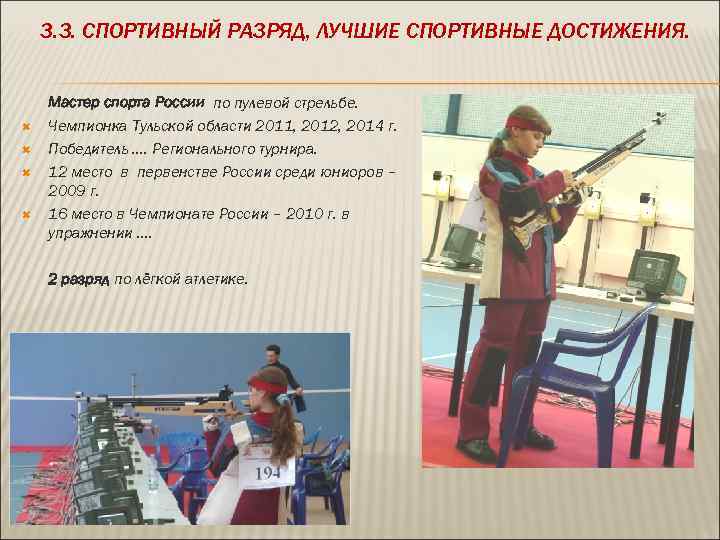 3.3. СПОРТИВНЫЙ РАЗРЯД, ЛУЧШИЕ СПОРТИВНЫЕ ДОСТИЖЕНИЯ.

Мастер спорта России по пулевой стрельбе.

Чемпионка Тульской области 2011, 2012, 2014 г.

Победитель .... Регионального турнира.

12 место в первенстве России среди юниоров – 2009 г.

16 место в Чемпионате России – 2010 г. в упражнении ....

2 разряд по лёгкой атлетике.

194